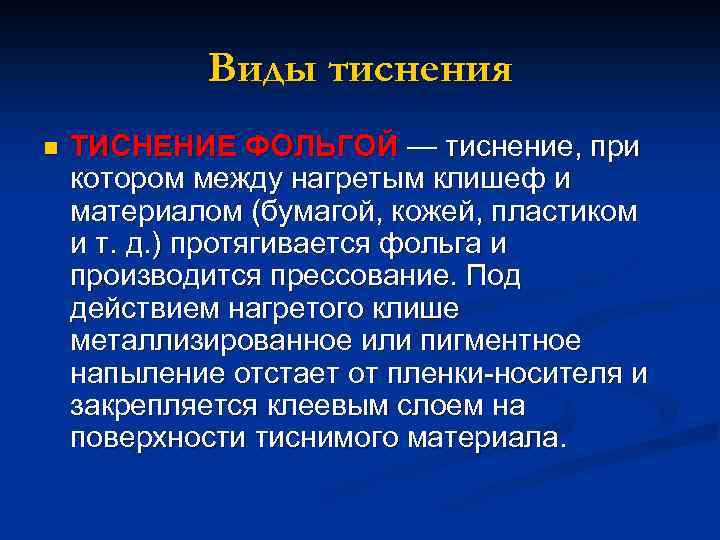 Виды тиснения

ТИСНЕНИЕ ФОЛЬГОЙ — тиснение, при котором между нагретым клишеф и материалом (бумагой, кожей, пластиком и т. д.) протягивается фольга и производится прессование. Под действием нагретого клише металлизированное или пигментное напыление отстает от пленки-носителя и закрепляется клеевым слоем на поверхности тиснимого материала.